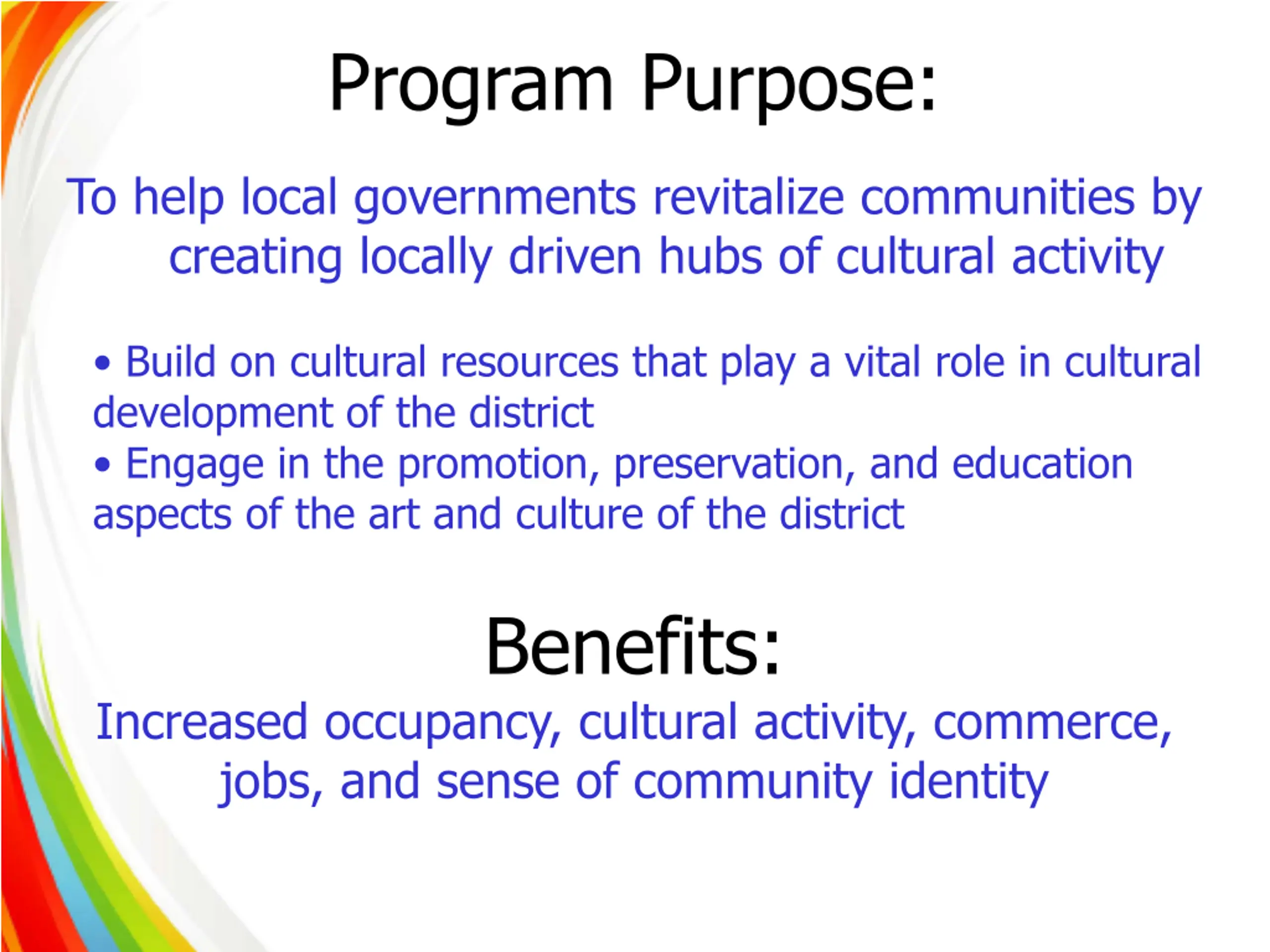 Program Purpose:

To help local governments revitalize communities by creating locally driven hubs of cultural activity

• Build on cultural resources that play a vital role in cultural development of the district
• Engage in the promotion, preservation, and education aspects of the art and culture of the district

Benefits:

Increased occupancy, cultural activity, commerce, jobs, and sense of community identity